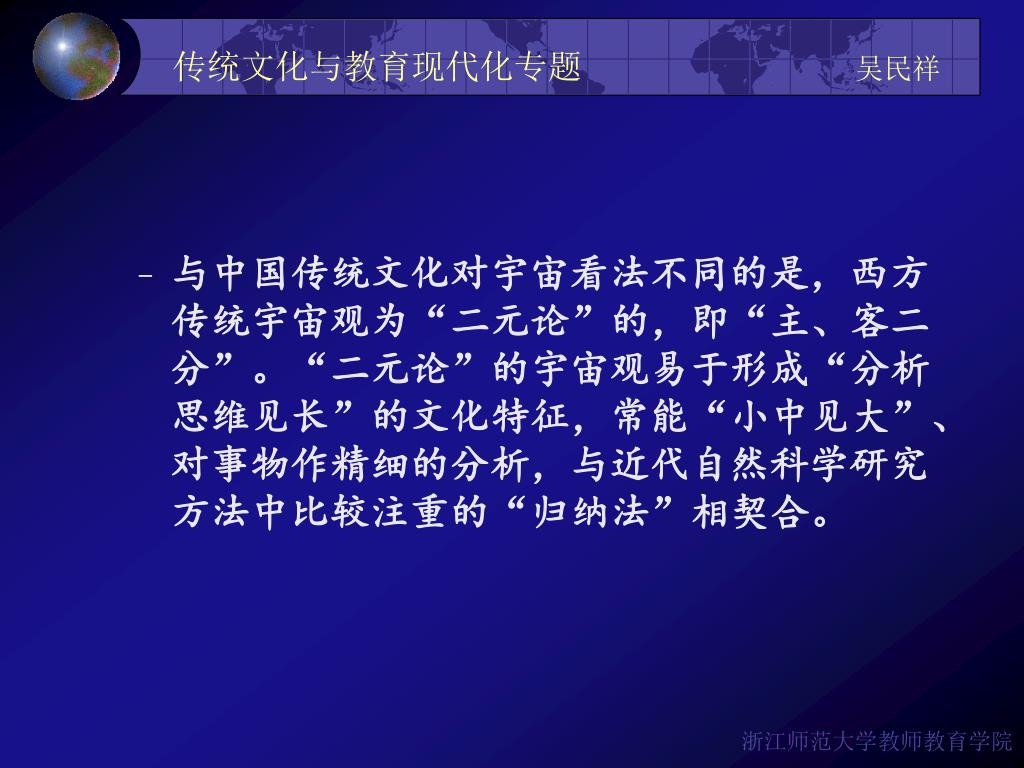 传统文化与教育现代化专题

吴民祥

– 与中国传统文化对宇宙看法不同的是，西方传统宇宙观为“二元论”的，即“主、客二分”。“二元论”的宇宙观易于形成“分析思维见长”的文化特征，常能“小中见大”、对事物作精细的分析，与近代自然科学研究方法中比较注重的“归纳法”相契合。

浙江师范大学教师教育学院